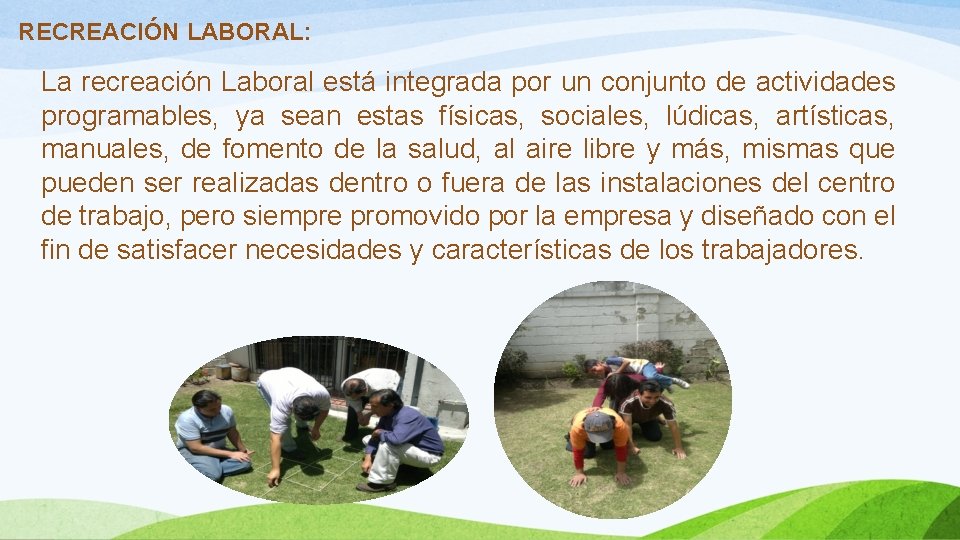 RECREACIÓN LABORAL:

La recreación Laboral está integrada por un conjunto de actividades programables, ya sean estas físicas, sociales, lúdicas, artísticas, manuales, de fomento de la salud, al aire libre y más, mismas que pueden ser realizadas dentro o fuera de las instalaciones del centro de trabajo, pero siempre promovido por la empresa y diseñado con el fin de satisfacer necesidades y características de los trabajadores.